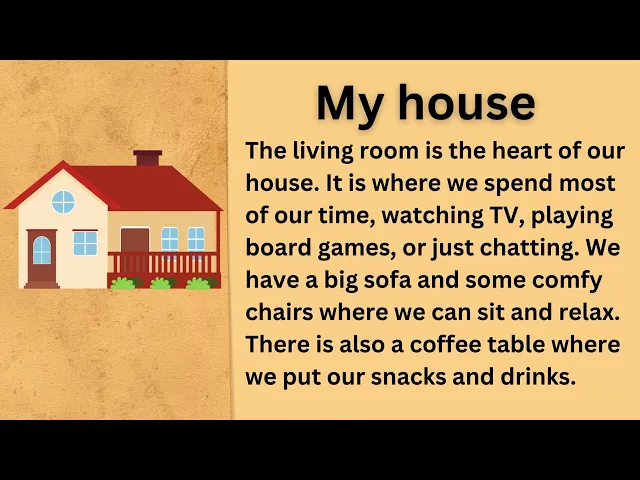 My house

The living room is the heart of our house. It is where we spend most of our time, watching TV, playing board games, or just chatting. We have a big sofa and some comfy chairs where we can sit and relax. There is also a coffee table where we put our snacks and drinks.